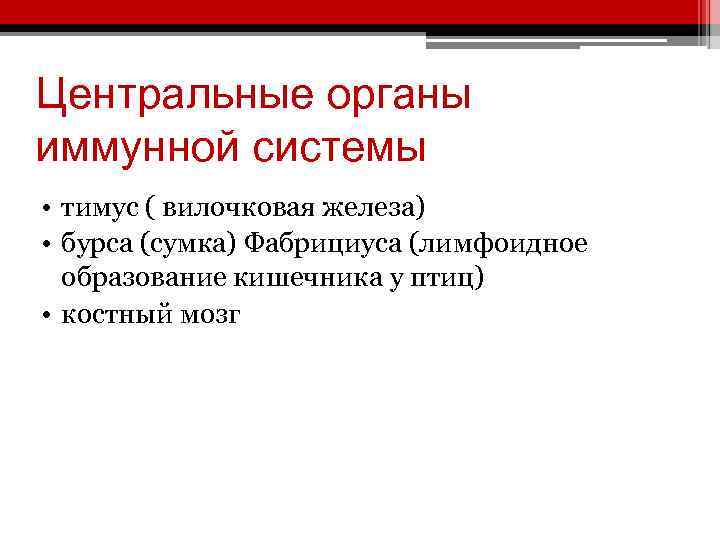 Центральные органы иммунной системы

• тимус ( вилочковая железа)
• бурса (сумка) Фабрициуса (лимфоидное образование кишечника у птиц)
• костный мозг